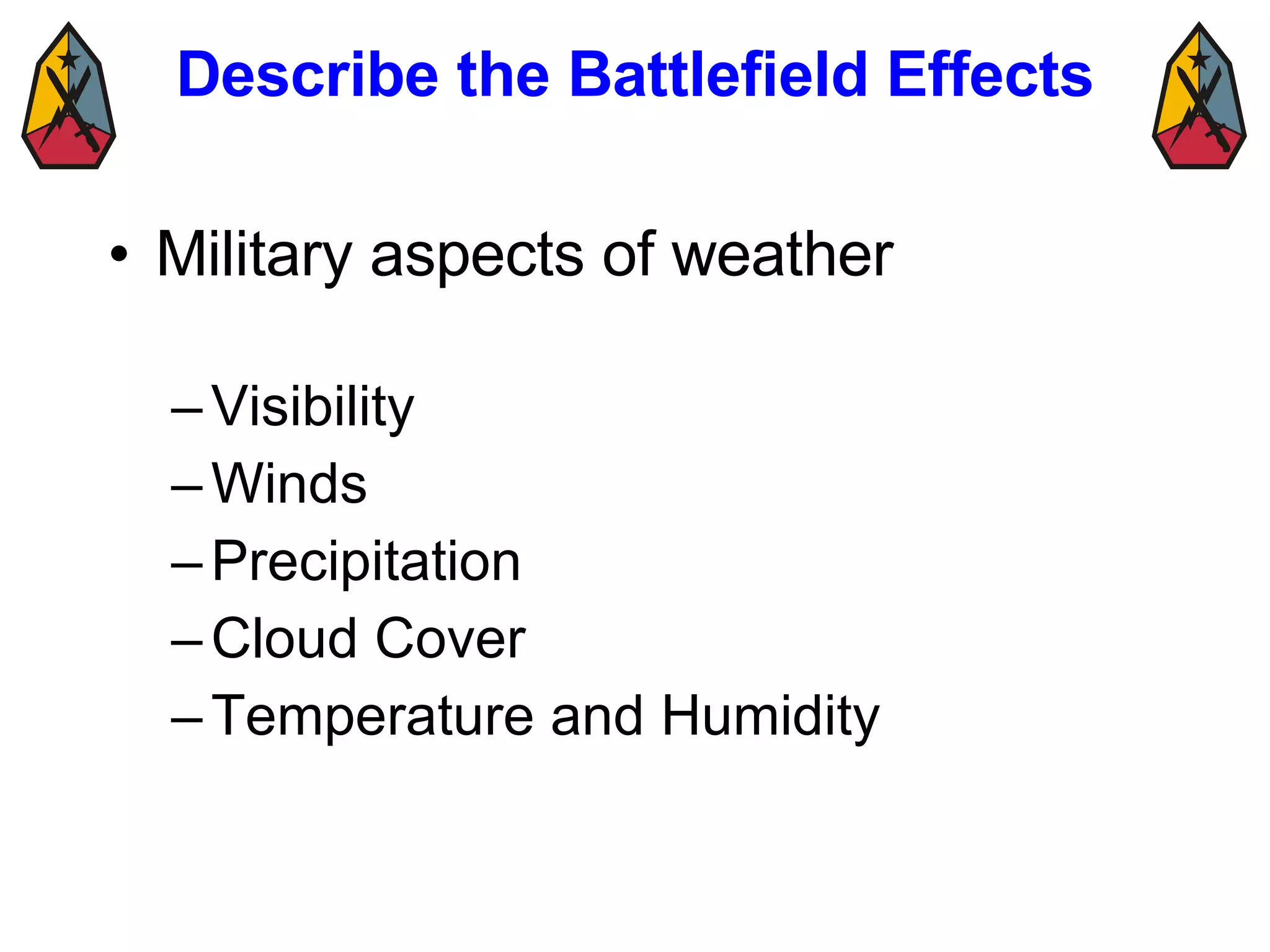 Describe the Battlefield Effects

• Military aspects of weather

– Visibility
– Winds
– Precipitation
– Cloud Cover
– Temperature and Humidity